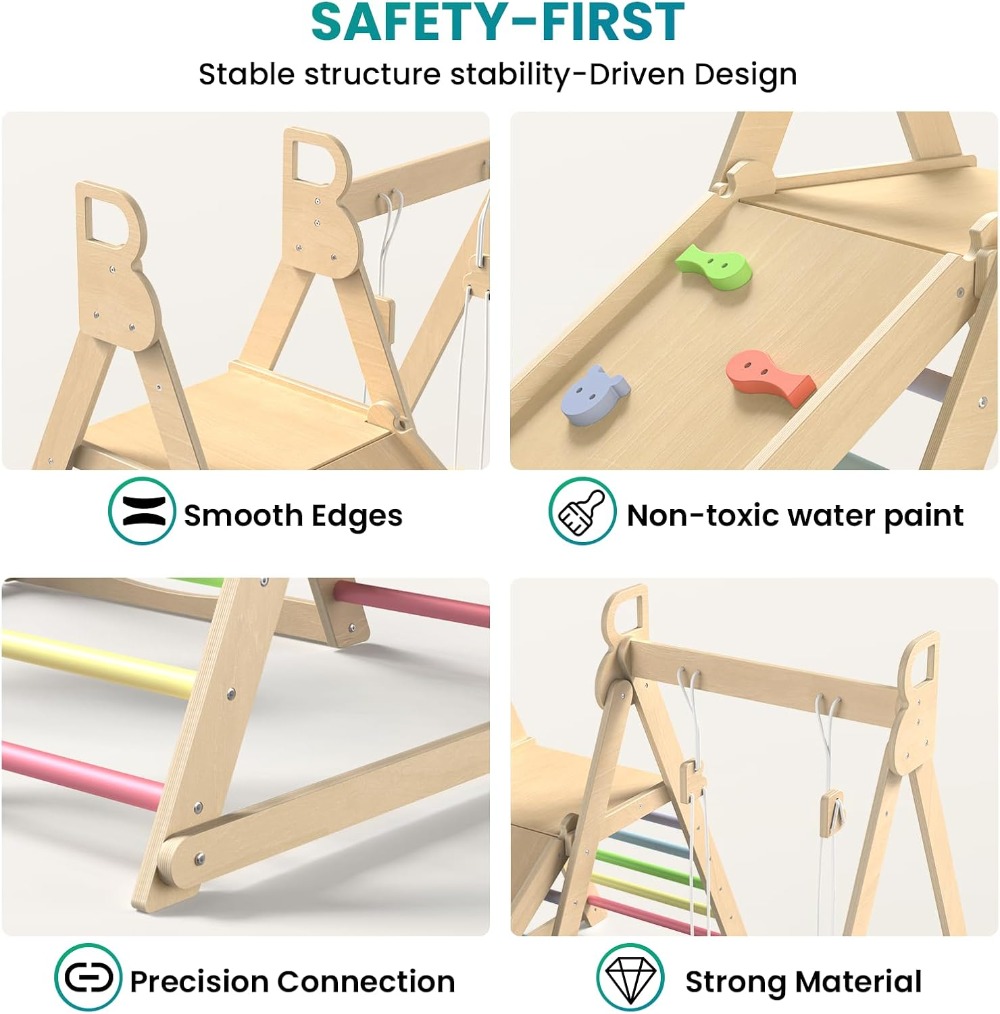 SAFETY-FIRST

Stable structure stability-Driven Design

Smooth Edges

Non-toxic water paint

Precision Connection

Strong Material